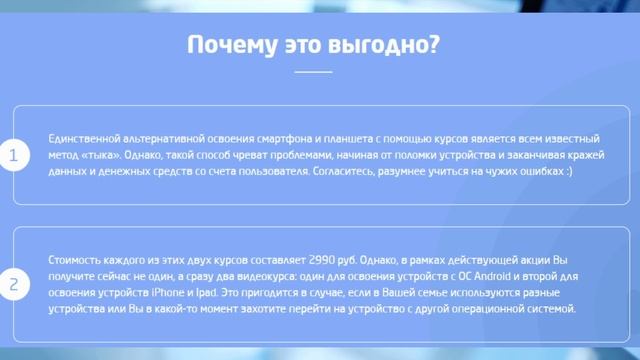 Почему это выгодно?

1

Единственной альтернативной освоения смартфона и планшета с помощью курсов является всем известный метод «тыка». Однако, такой способ чреват проблемами, начиная от поломки устройства и заканчивая кражей данных и денежных средств со счета пользователя. Согласитесь, разумнее учиться на чужих ошибках :)

2

Стоимость каждого из этих двух курсов составляет 2990 руб. Однако, в рамках действующей акции Вы получите сейчас не один, а сразу два видеокурса: один для освоения устройств с ОС Android и второй для освоения устройств iPhone и Ipad. Это пригодится в случае, если в Вашей семье используются разные устройства или Вы в какой-то момент захотите перейти на устройство с другой операционной системой.